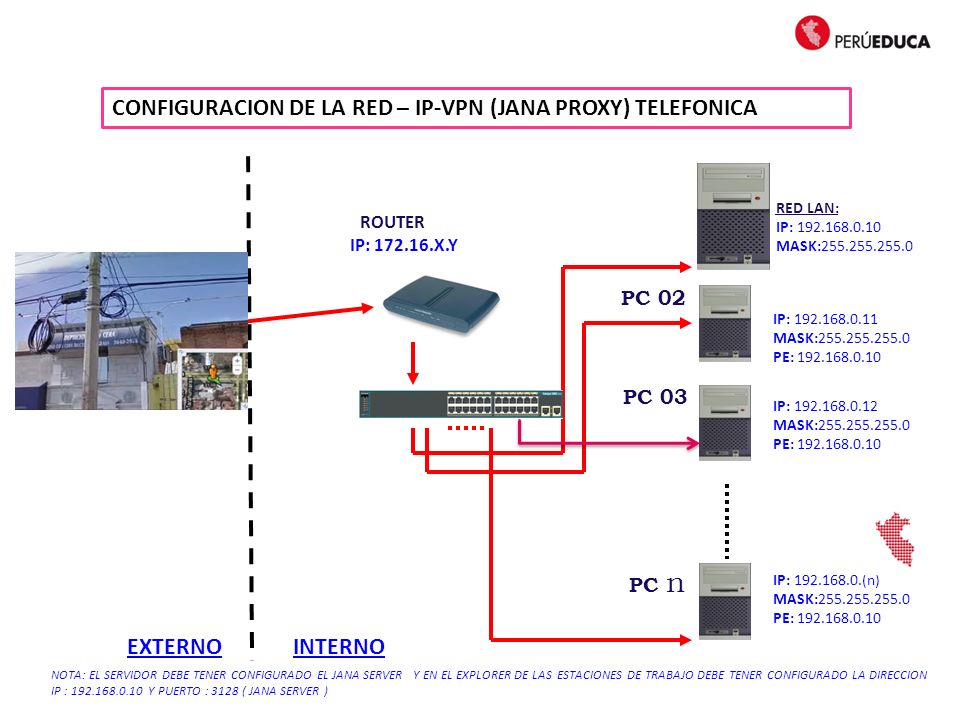 PERÚEDUCA

CONFIGURACION DE LA RED – IP-VPN (JANA PROXY) TELEFONICA

ROUTER
IP: 172.16.X.Y

RED LAN:
IP: 192.168.0.10
MASK:255.255.255.0

PC 02
IP: 192.168.0.11
MASK:255.255.255.0
PE: 192.168.0.10

PC 03
IP: 192.168.0.12
MASK:255.255.255.0
PE: 192.168.0.10

PC n
IP: 192.168.0.(n)
MASK:255.255.255.0
PE: 192.168.0.10

EXTERNO INTERNO

NOTA: EL SERVIDOR DEBE TENER CONFIGURADO EL JANA SERVER Y EN EL EXPLORER DE LAS ESTACIONES DE TRABAJO DEBE TENER CONFIGURADO LA DIRECCION IP : 192.168.0.10 Y PUERTO : 3128 ( JANA SERVER )